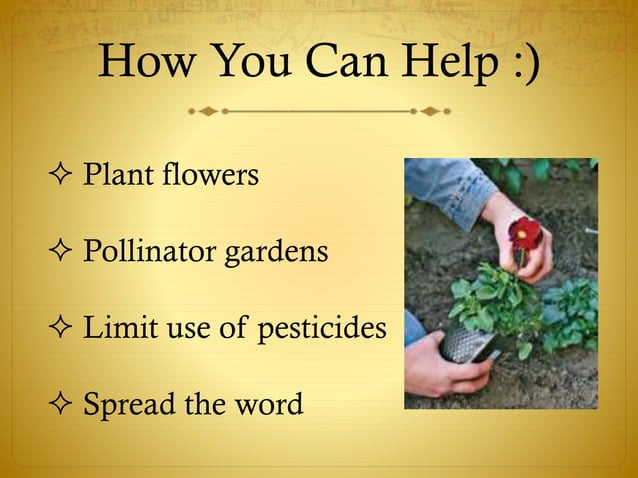 How You Can Help :)

✧ Plant flowers

✧ Pollinator gardens

✧ Limit use of pesticides

✧ Spread the word